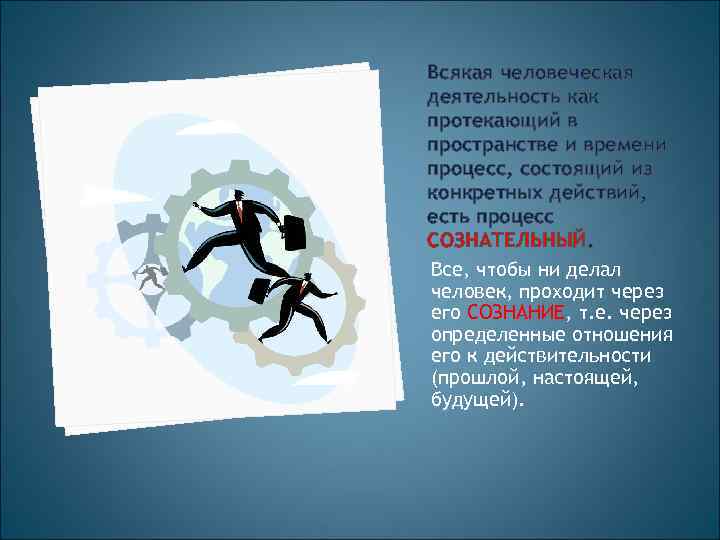 Всякая человеческая деятельность как протекающий в пространстве и времени процесс, состоящий из конкретных действий, есть процесс СОЗНАТЕЛЬНЫЙ.

Все, чтобы ни делал человек, проходит через его СОЗНАНИЕ, т.е. через определенные отношения его к действительности (прошлой, настоящей, будущей).